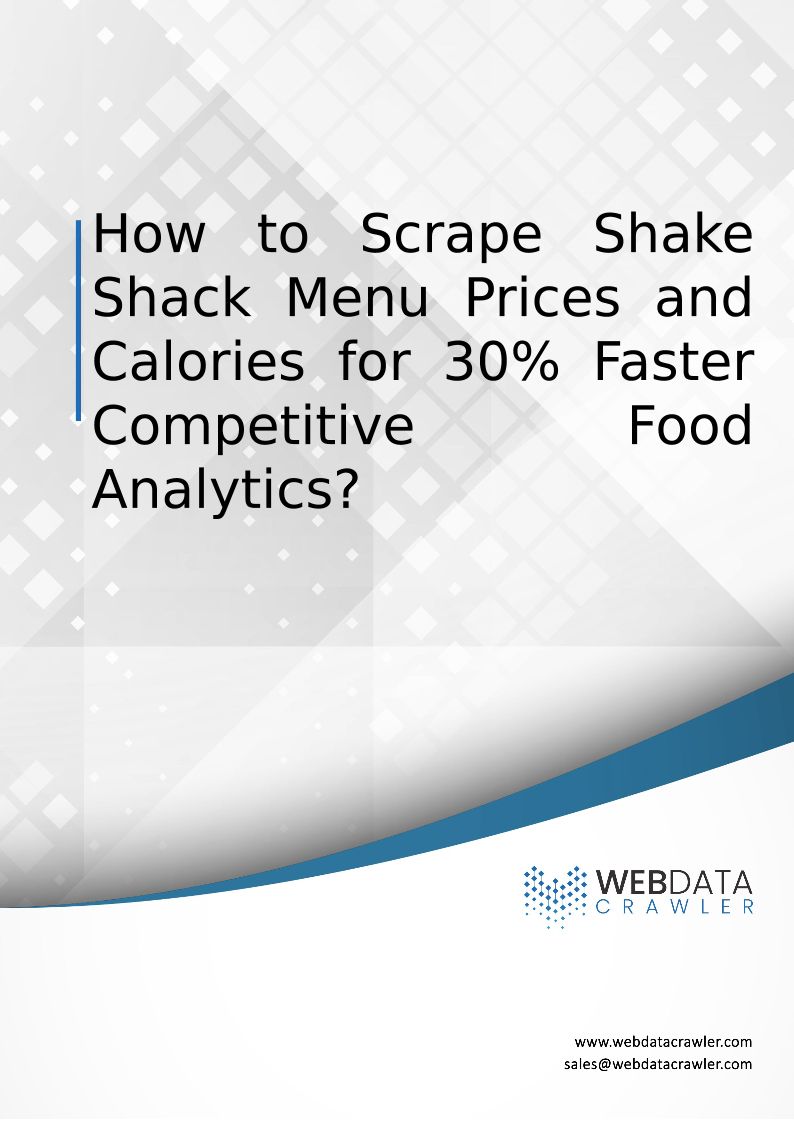 How to Scrape Shake Shack Menu Prices and Calories for 30% Faster Competitive Food Analytics?

WEBDATA
CRAWLER

www.webdatacrawler.com
sales@webdatacrawler.com